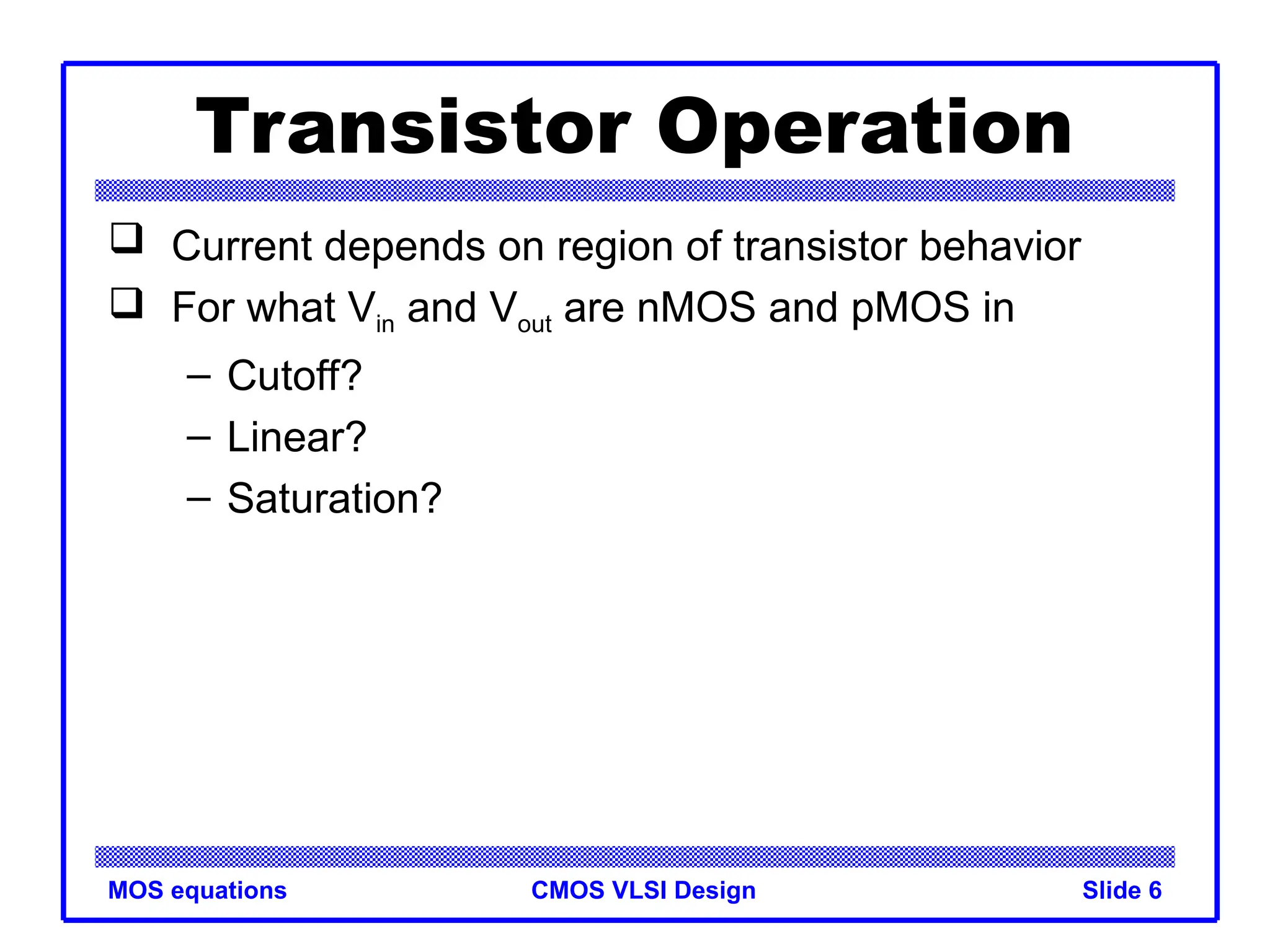 Transistor Operation

❑ Current depends on region of transistor behavior

❑ For what $V_{in}$ and $V_{out}$ are nMOS and pMOS in

– Cutoff?

– Linear?

– Saturation?

MOS equations CMOS VLSI Design Slide 6